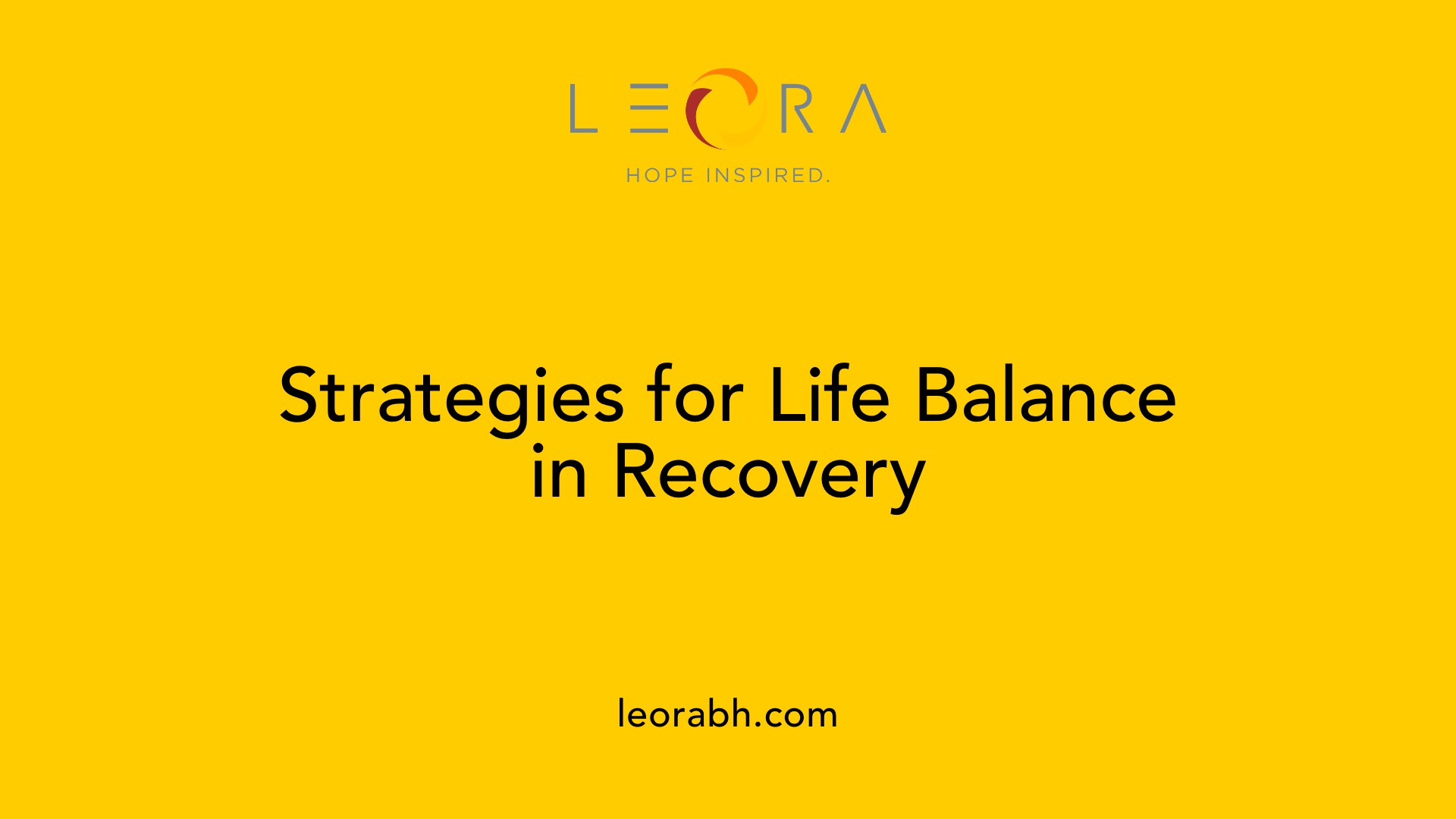 LEORA

HOPE INSPIRED.

Strategies for Life Balance in Recovery

leorabh.com